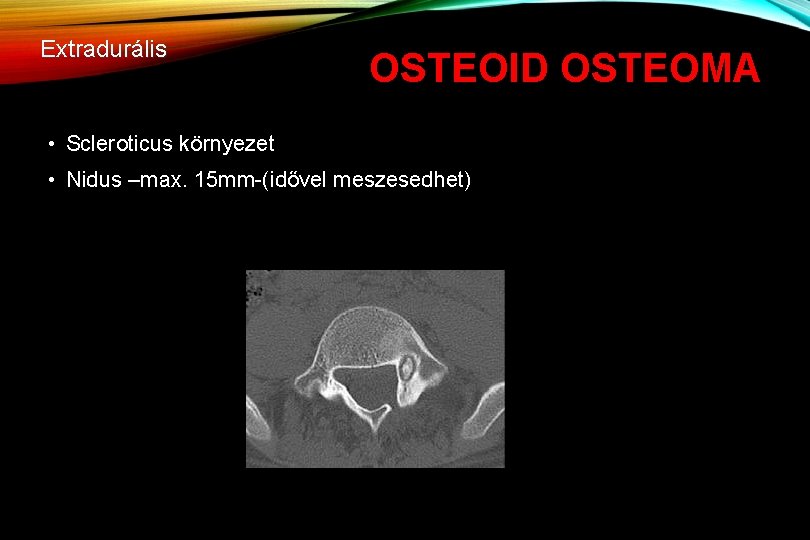 Extradurális

OSTEOID OSTEOMA

• Scleroticus környezet
• Nidus –max. 15mm-(idővel meszesedhet)